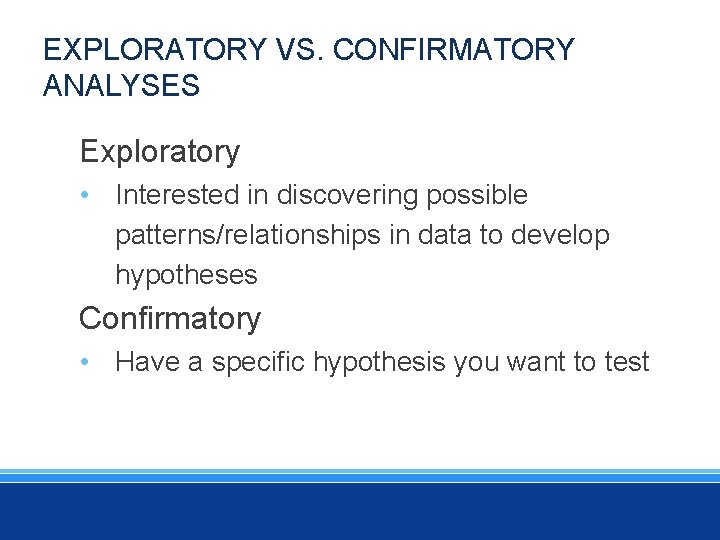 EXPLORATORY VS. CONFIRMATORY ANALYSES

Exploratory

• Interested in discovering possible patterns/relationships in data to develop hypotheses

Confirmatory

• Have a specific hypothesis you want to test